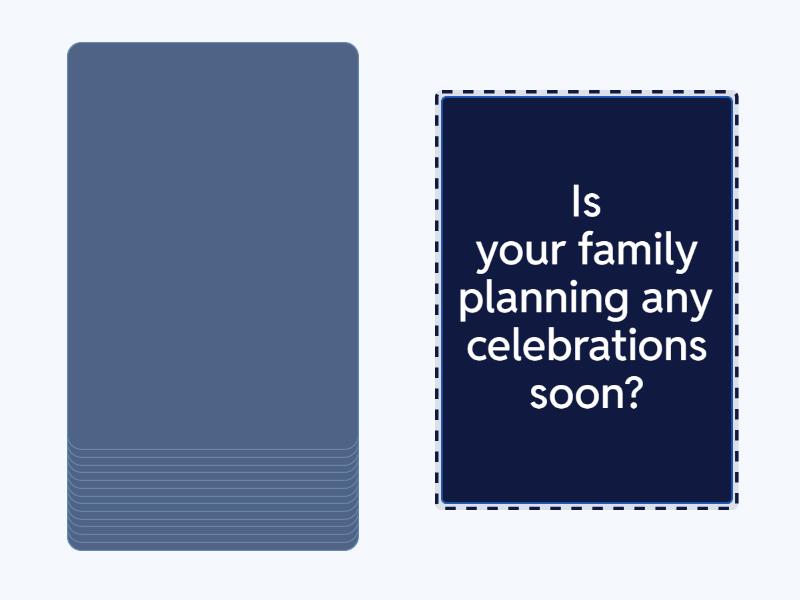 Is your family planning any celebrations soon?